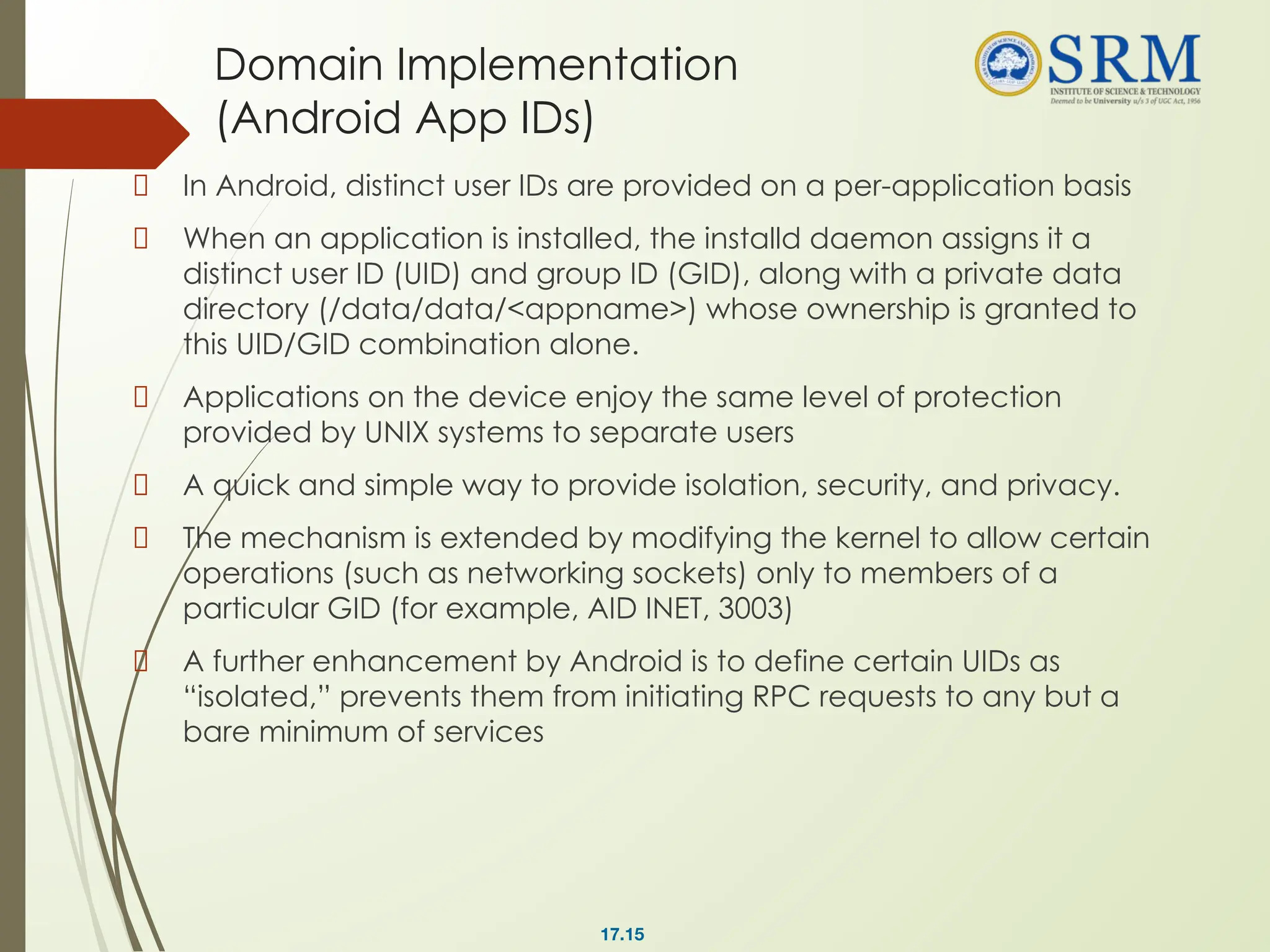 Domain Implementation (Android App IDs)

SRM
INSTITUTE OF SCIENCE & TECHNOLOGY
Deemed to be University u/s 3 of UGC Act, 1956

In Android, distinct user IDs are provided on a per-application basis

When an application is installed, the installd daemon assigns it a distinct user ID (UID) and group ID (GID), along with a private data directory (/data/data/<appname>) whose ownership is granted to this UID/GID combination alone.

Applications on the device enjoy the same level of protection provided by UNIX systems to separate users

A quick and simple way to provide isolation, security, and privacy.

The mechanism is extended by modifying the kernel to allow certain operations (such as networking sockets) only to members of a particular GID (for example, AID INET, 3003)

A further enhancement by Android is to define certain UIDs as “isolated,” prevents them from initiating RPC requests to any but a bare minimum of services

17.15